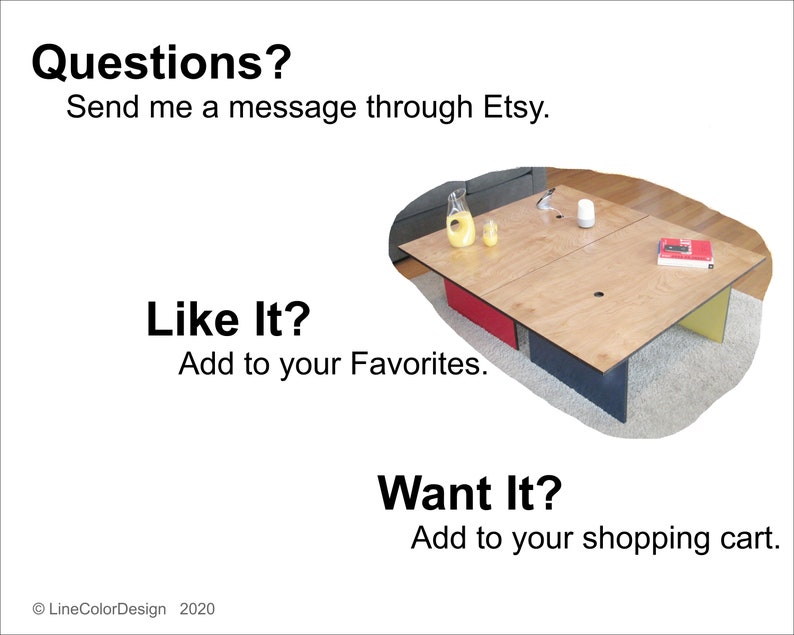 Questions?
Send me a message through Etsy.

Like It?
Add to your Favorites.

Want It?
Add to your shopping cart.

© LineColorDesign 2020